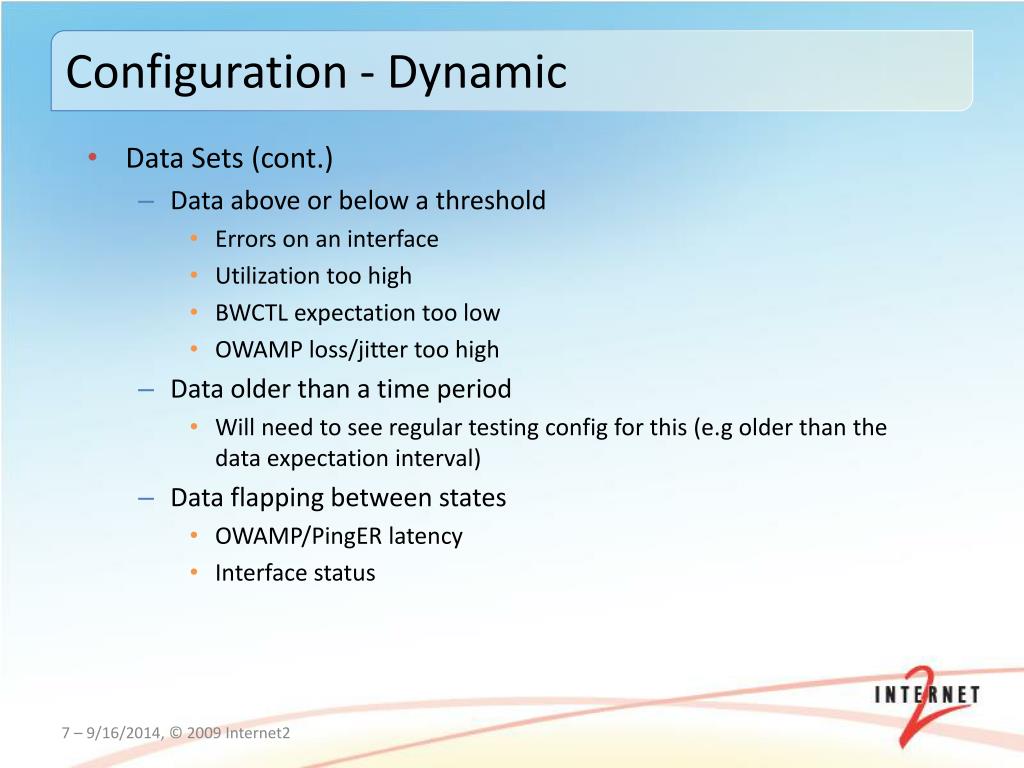 Configuration - Dynamic

• Data Sets (cont.)
– Data above or below a threshold
• Errors on an interface
• Utilization too high
• BWCTL expectation too low
• OWAMP loss/jitter too high
– Data older than a time period
• Will need to see regular testing config for this (e.g older than the data expectation interval)
– Data flapping between states
• OWAMP/PingER latency
• Interface status

7 – 9/16/2014, © 2009 Internet2

INTERNET 2